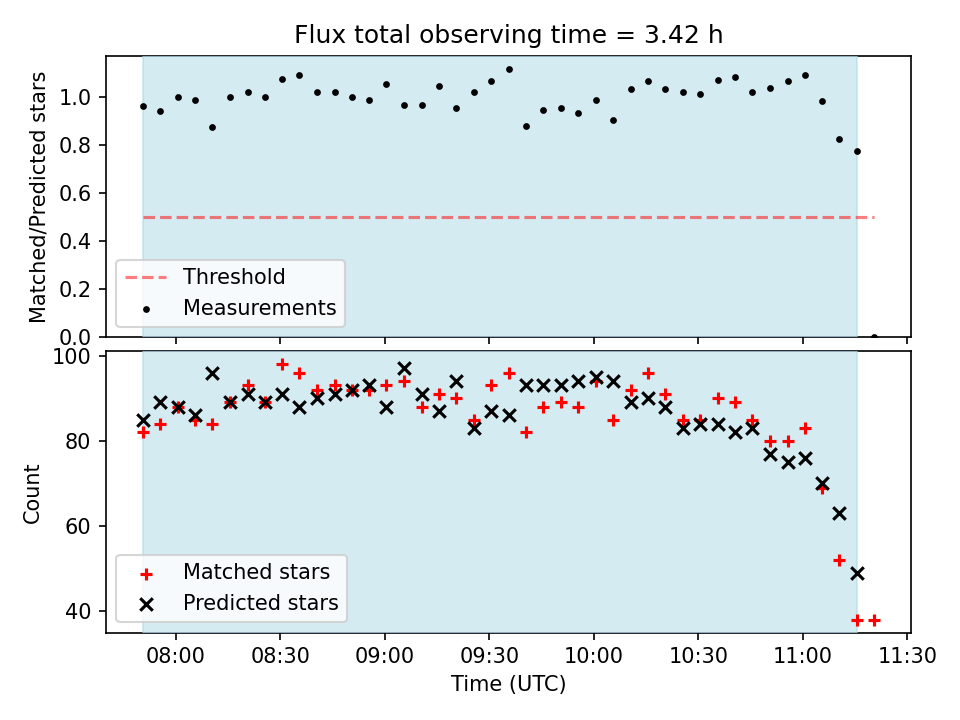 Flux total observing time = 3.42 h

Matched/Predicted stars

1.0
0.8
0.6
0.4
0.2
0.0

Threshold
Measurements

Count

100
80
60
40

Matched stars
Predicted stars

08:00 08:30 09:00 09:30 10:00 10:30 11:00 11:30

Time (UTC)